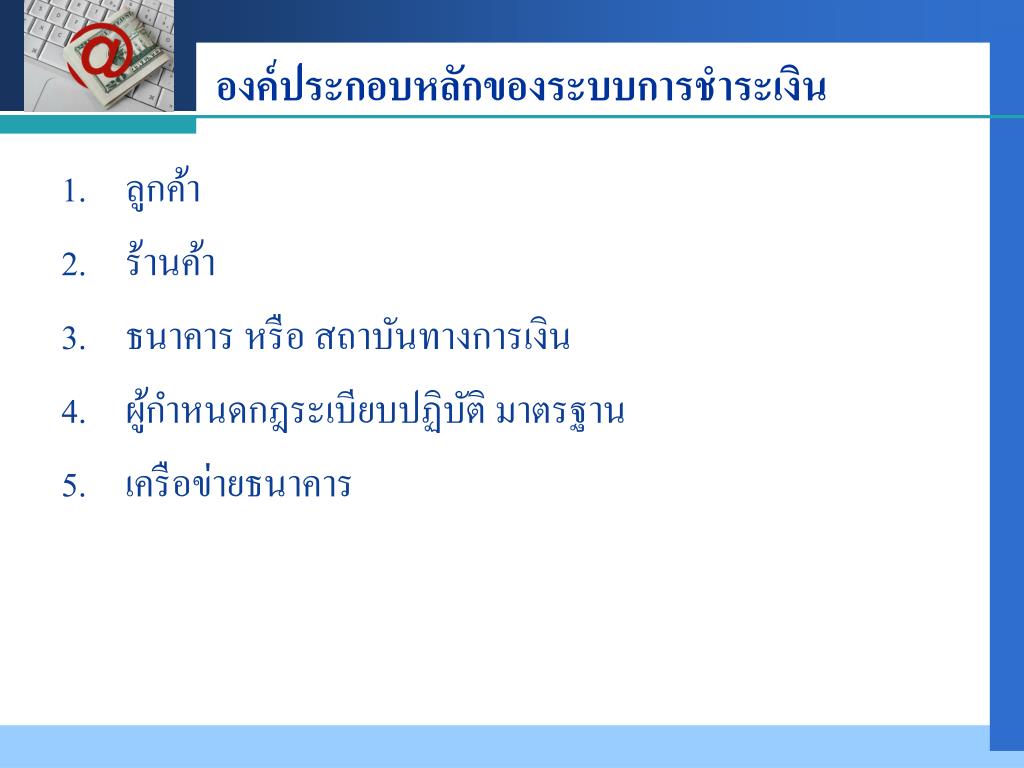 องค์ประกอบหลักของระบบการชำระเงิน

1. ลูกค้า
2. ร้านค้า
3. ธนาคาร หรือ สถาบันทางการเงิน
4. ผู้กำหนดกฎระเบียบปฏิบัติ มาตรฐาน
5. เครือข่ายธนาคาร